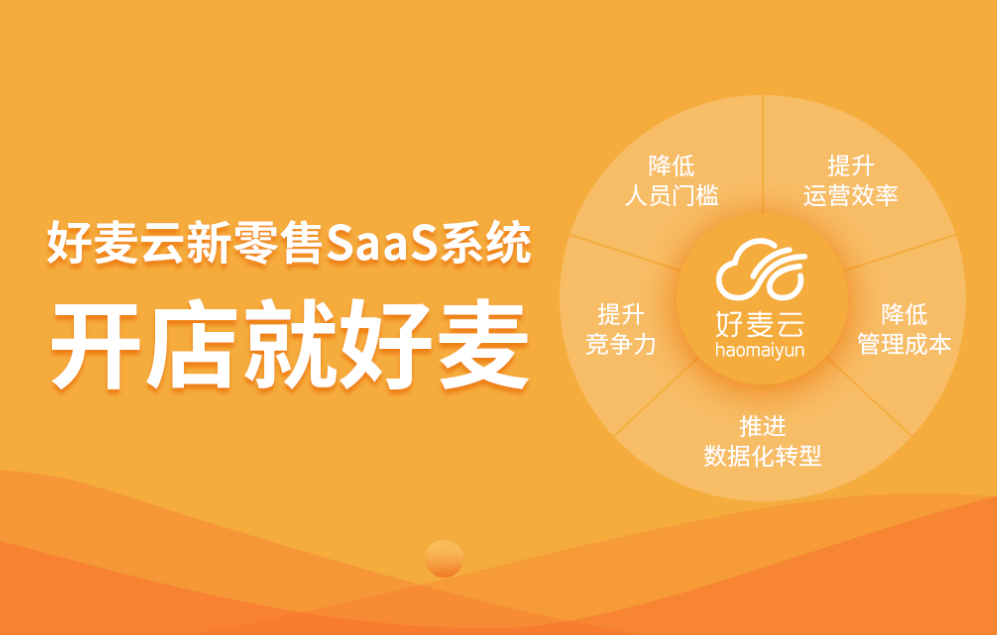 好麦云新零售SaaS系统
开店就好麦

降低
人员门槛

提升
运营效率

提升
竞争力

好麦云
haomaiyun

降低
管理成本

推进
数据化转型